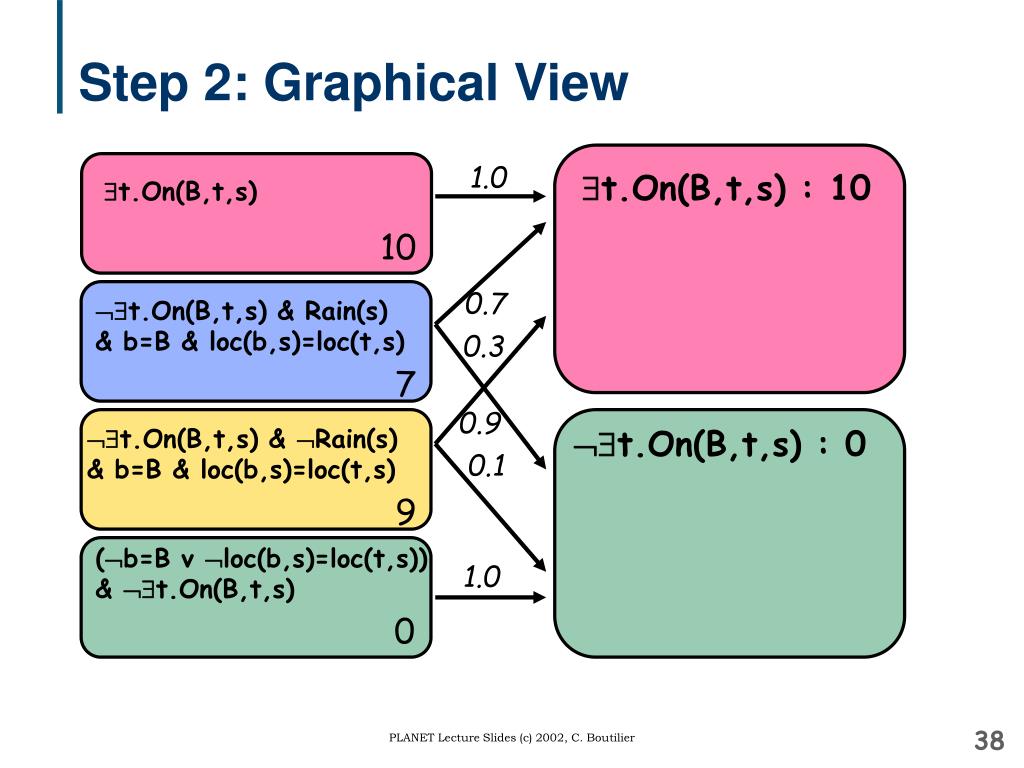 Step 2: Graphical View

$\exists$t.On(B,t,s)

10

$\neg\exists$t.On(B,t,s) & Rain(s) & b=B & loc(b,s)=loc(t,s)

7

$\neg\exists$t.On(B,t,s) & $\neg$Rain(s) & b=B & loc(b,s)=loc(t,s)

9

($\neg$b=B v $\neg$loc(b,s)=loc(t,s)) & $\neg\exists$t.On(B,t,s)

0

1.0

0.7

0.3

0.9

0.1

1.0

$\exists$t.On(B,t,s) : 10

$\neg\exists$t.On(B,t,s) : 0

PLANET Lecture Slides (c) 2002, C. Boutilier

38